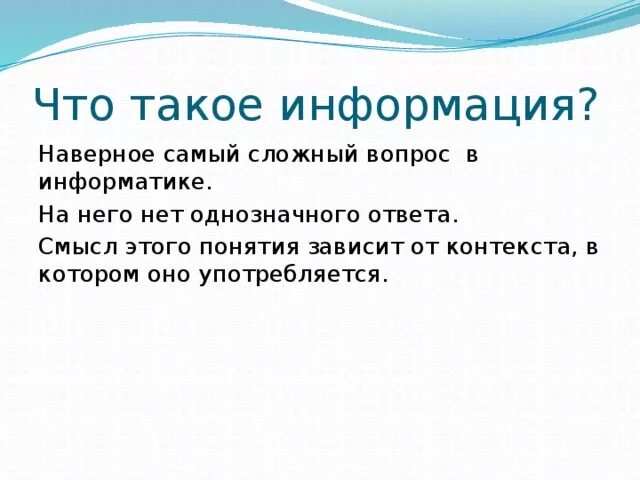 Что такое информация?

Наверное самый сложный вопрос в информатике.

На него нет однозначного ответа.

Смысл этого понятия зависит от контекста, в котором оно употребляется.